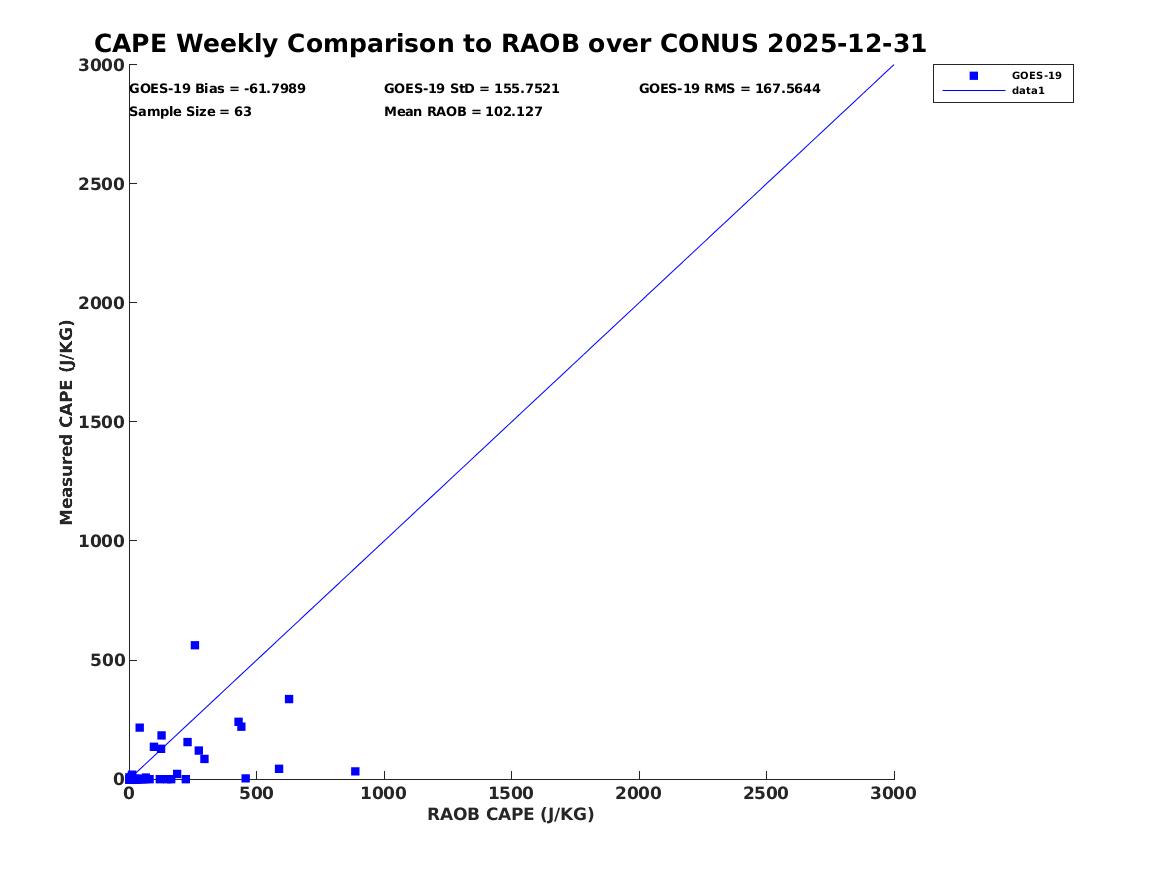 CAPE Weekly Comparison to RAOB over CONUS 2025-12-31

GOES-19 Bias = -61.7989
GOES-19 StD = 155.7521
GOES-19 RMS = 167.5644
Sample Size = 63
Mean RAOB = 102.127

GOES-19
data1

Measured CAPE (J/KG)

3000
2500
2000
1500
1000
500
0

0
500
1000
1500
2000
2500
3000

RAOB CAPE (J/KG)